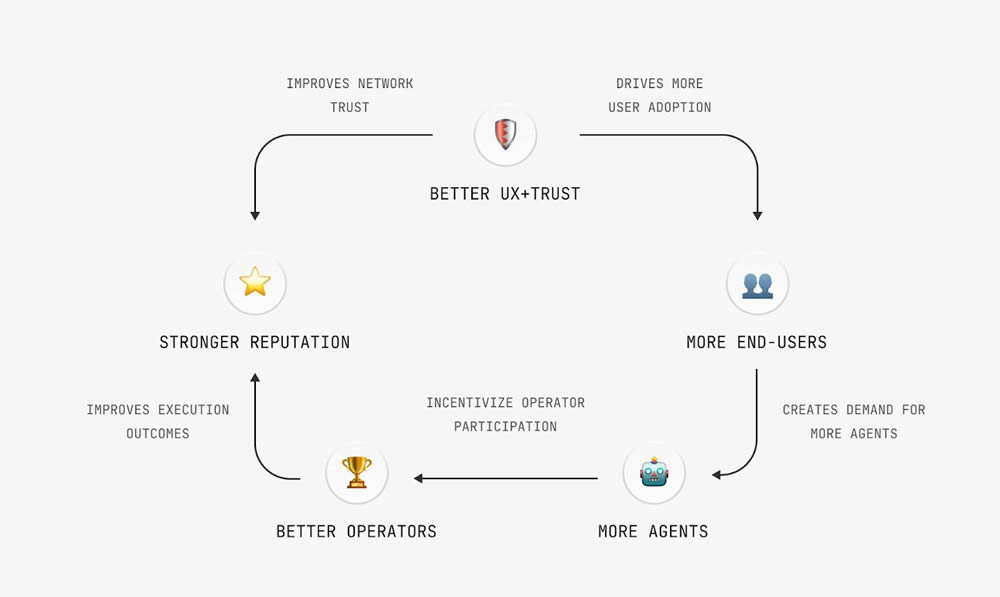 IMPROVES NETWORK TRUST

DRIVES MORE USER ADOPTION

BETTER UX+TRUST

STRONGER REPUTATION

MORE END-USERS

IMPROVES EXECUTION OUTCOMES

INCENTIVIZE OPERATOR PARTICIPATION

CREATES DEMAND FOR MORE AGENTS

BETTER OPERATORS

MORE AGENTS